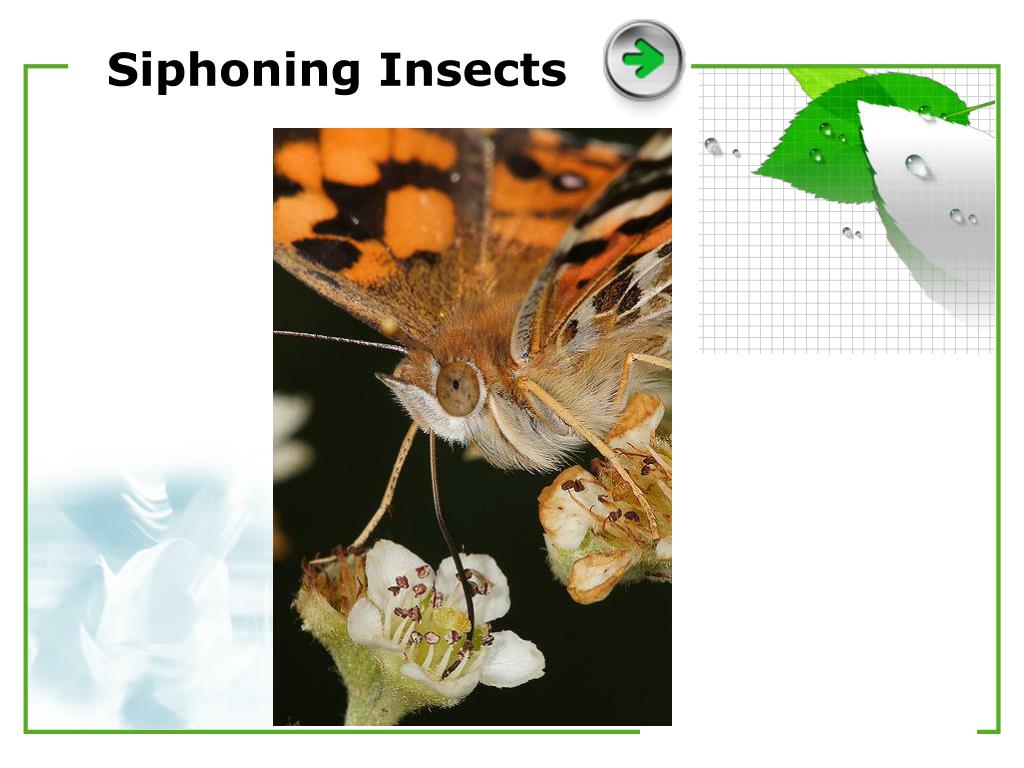 Siphoning Insects